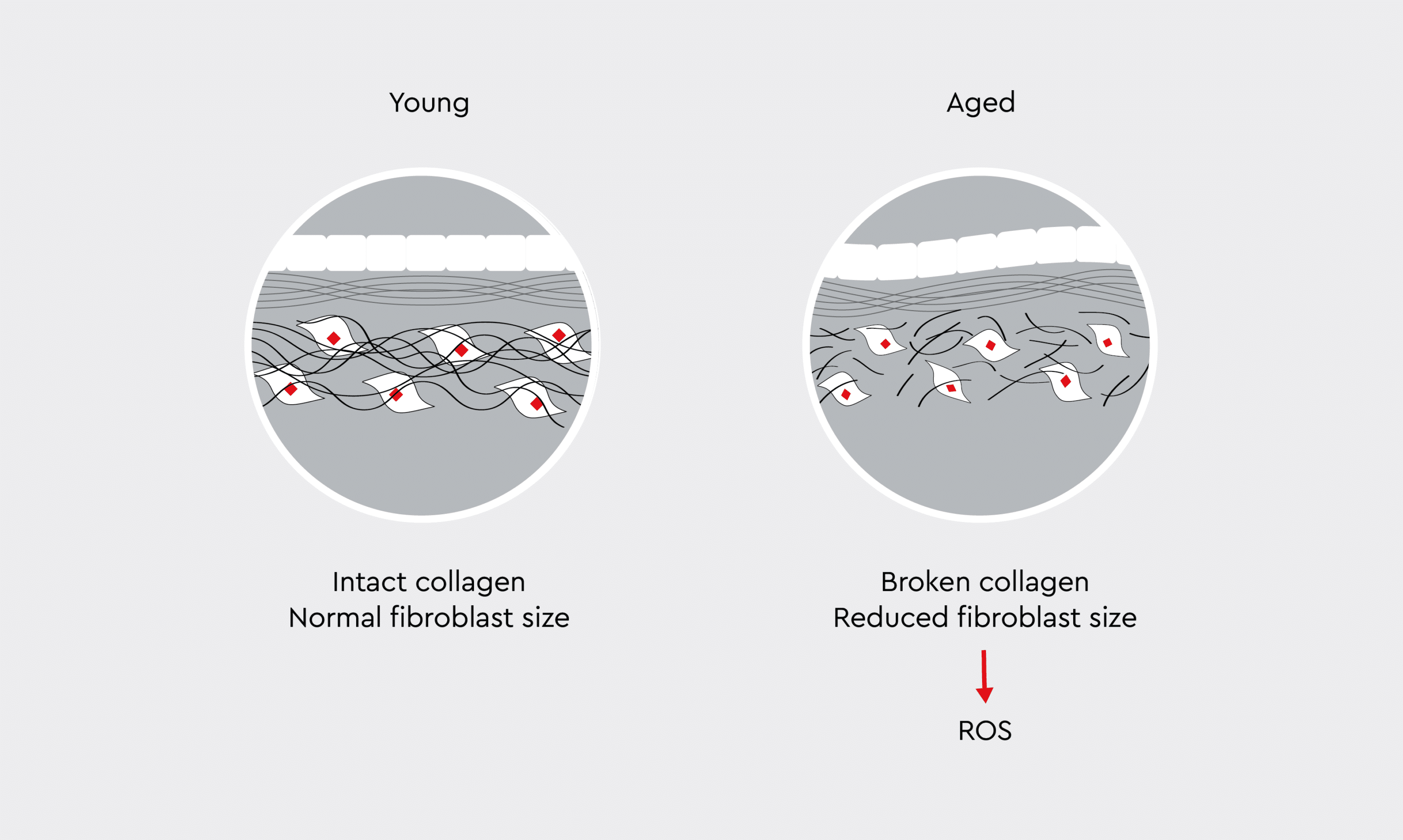 Young

Intact collagen
Normal fibroblast size

Aged

Broken collagen
Reduced fibroblast size

ROS